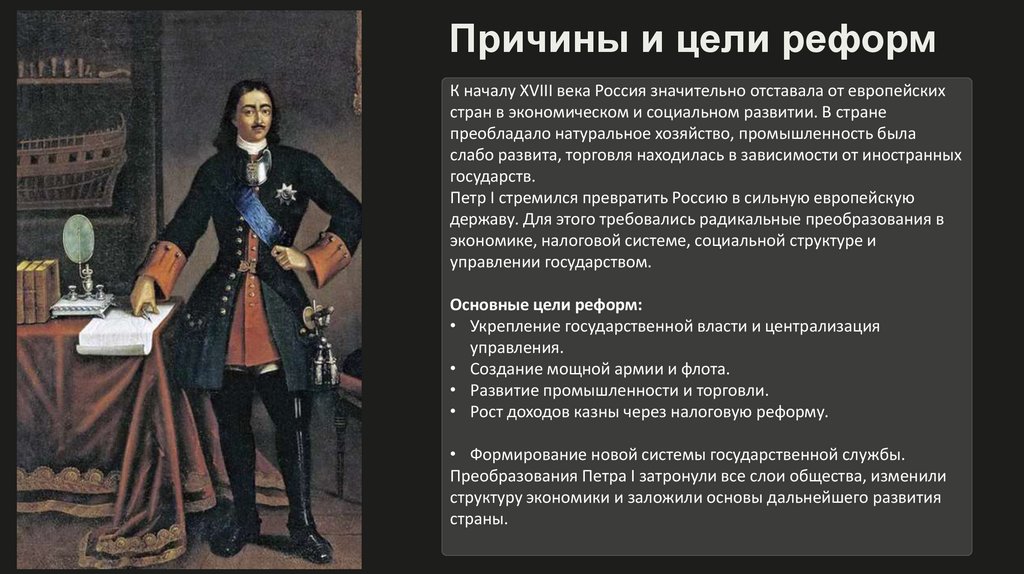 Причины и цели реформ

К началу XVIII века Россия значительно отставала от европейских стран в экономическом и социальном развитии. В стране преобладало натуральное хозяйство, промышленность была слабо развита, торговля находилась в зависимости от иностранных государств.
Петр I стремился превратить Россию в сильную европейскую державу. Для этого требовались радикальные преобразования в экономике, налоговой системе, социальной структуре и управлении государством.

Основные цели реформ:
• Укрепление государственной власти и централизация управления.
• Создание мощной армии и флота.
• Развитие промышленности и торговли.
• Рост доходов казны через налоговую реформу.

• Формирование новой системы государственной службы.
Преобразования Петра I затронули все слои общества, изменили структуру экономики и заложили основы дальнейшего развития страны.